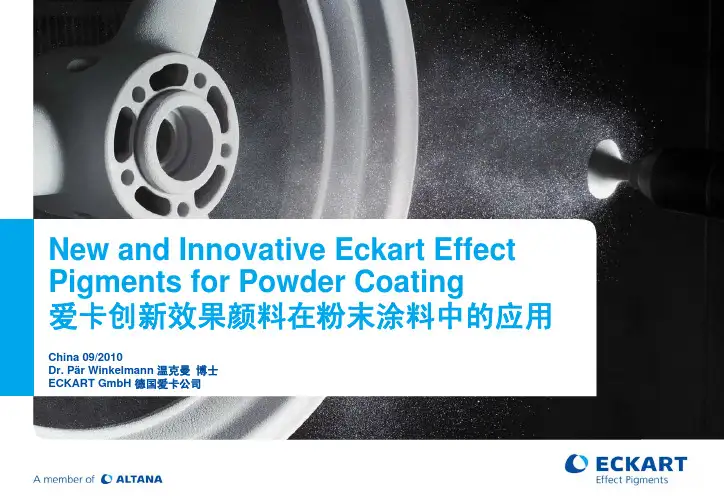 New and Innovative Eckart Effect Pigments for Powder Coating
爱卡创新效果颜料在粉末涂料中的应用

China 09/2010
Dr. Pär Winkelmann 温克曼 博士
ECKART GmbH 德国爱卡公司

A member of ALTANA

ECKART
Effect Pigments